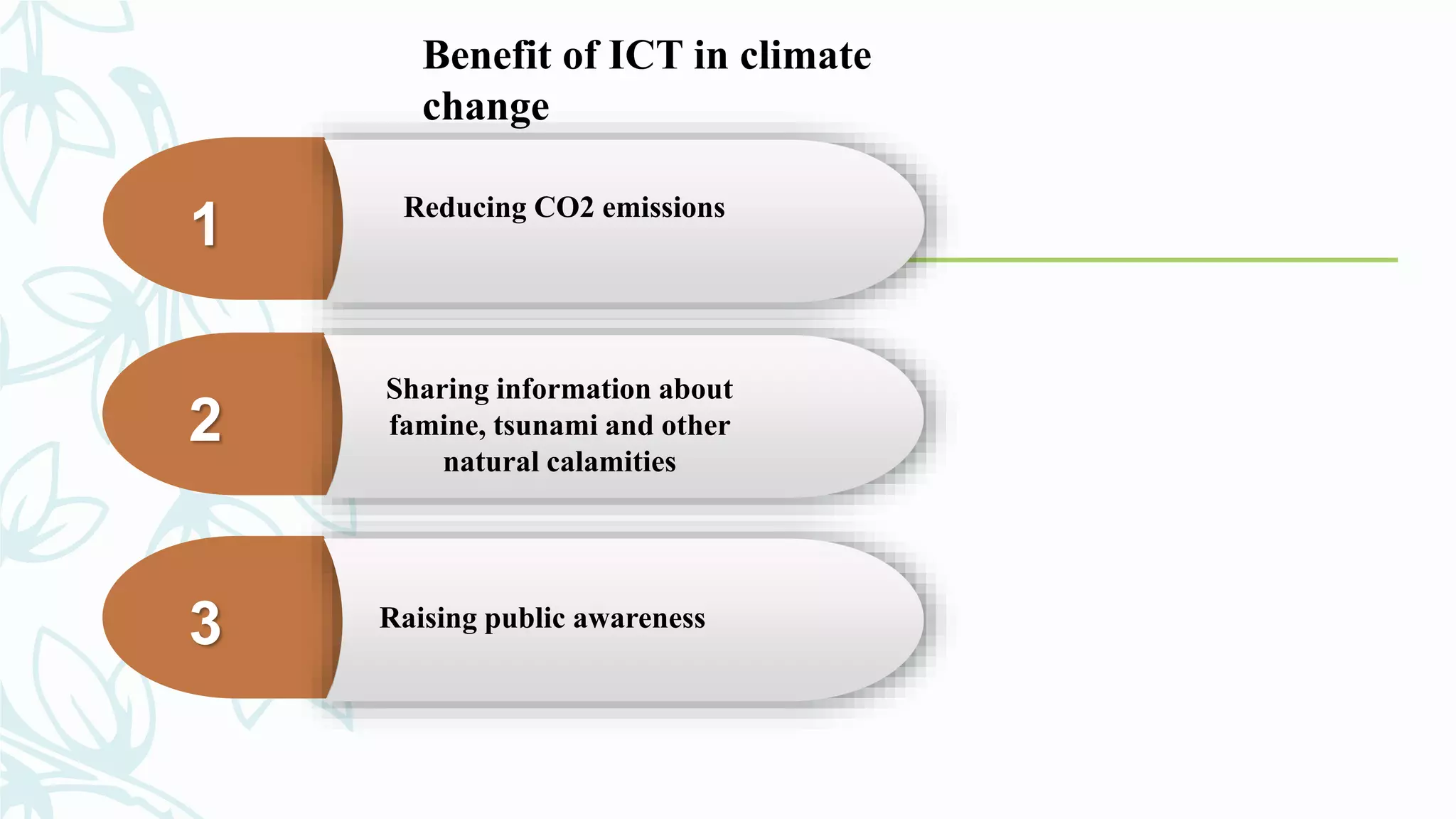 Benefit of ICT in climate change

1

Reducing CO2 emissions

2

Sharing information about famine, tsunami and other natural calamities

3

Raising public awareness